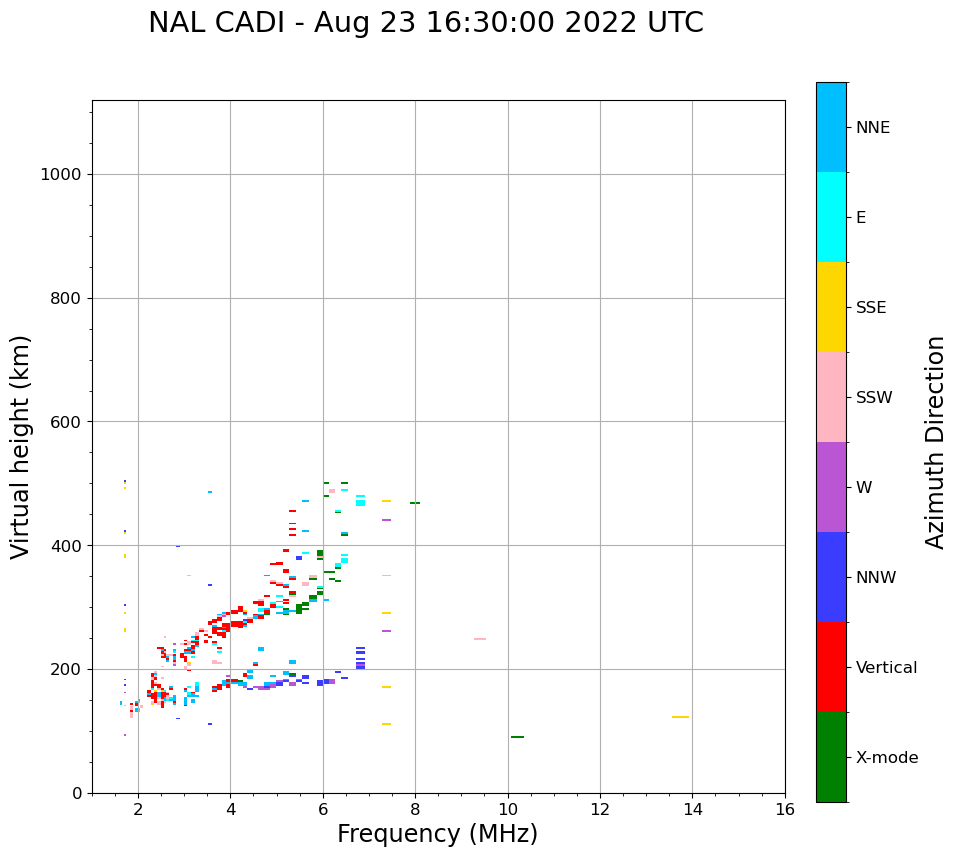 NAL CADI - Aug 23 16:30:00 2022 UTC

Virtual height (km)

1000
800
600
400
200
0

2
4
6
8
10
12
14
16

Frequency (MHz)

NNE
E
SSE
SSW
W
NNW
Vertical
X-mode

Azimuth Direction